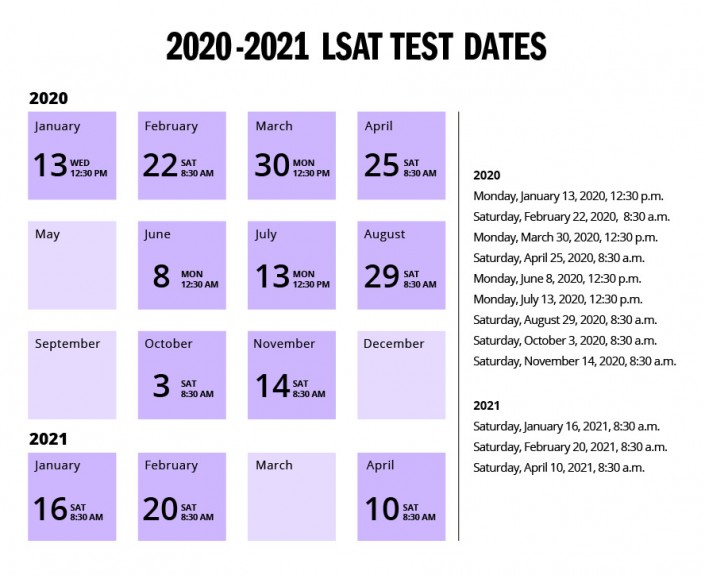 2020-2021 LSAT TEST DATES

2020

January
13 WED 12:30 PM

February
22 SAT 8:30 AM

March
30 MON 12:30 PM

April
25 SAT 8:30 AM

May

June
8 MON 12:30 AM

July
13 MON 12:30 PM

August
29 SAT 8:30 AM

September

October
3 SAT 8:30 AM

November
14 SAT 8:30 AM

December

2021

January
16 SAT 8:30 AM

February
20 SAT 8:30 AM

March

April
10 SAT 8:30 AM

2020
Monday, January 13, 2020, 12:30 p.m.
Saturday, February 22, 2020, 8:30 a.m.
Monday, March 30, 2020, 12:30 p.m.
Saturday, April 25, 2020, 8:30 a.m.
Monday, June 8, 2020, 12:30 p.m.
Monday, July 13, 2020, 12:30 p.m.
Saturday, August 29, 2020, 8:30 a.m.
Saturday, October 3, 2020, 8:30 a.m.
Saturday, November 14, 2020, 8:30 a.m.

2021
Saturday, January 16, 2021, 8:30 a.m.
Saturday, February 20, 2021, 8:30 a.m.
Saturday, April 10, 2021, 8:30 a.m.